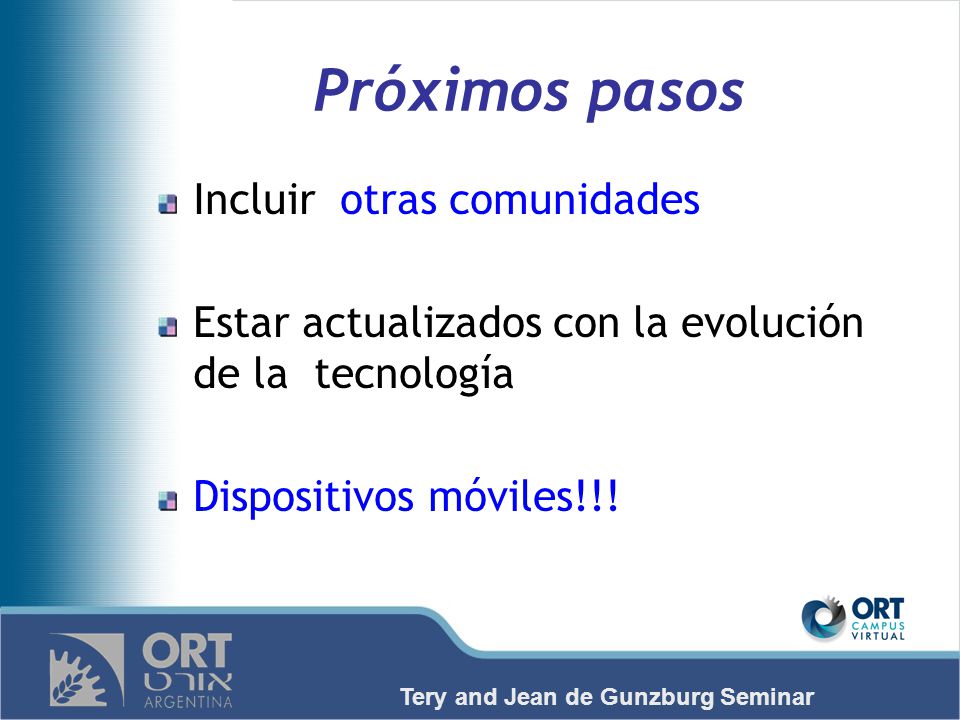 Próximos pasos

Incluir otras comunidades

Estar actualizados con la evolución de la tecnología

Dispositivos móviles!!!

ORT CAMPUS VIRTUAL

ORT אורט ARGENTINA

Tery and Jean de Gunzburg Seminar